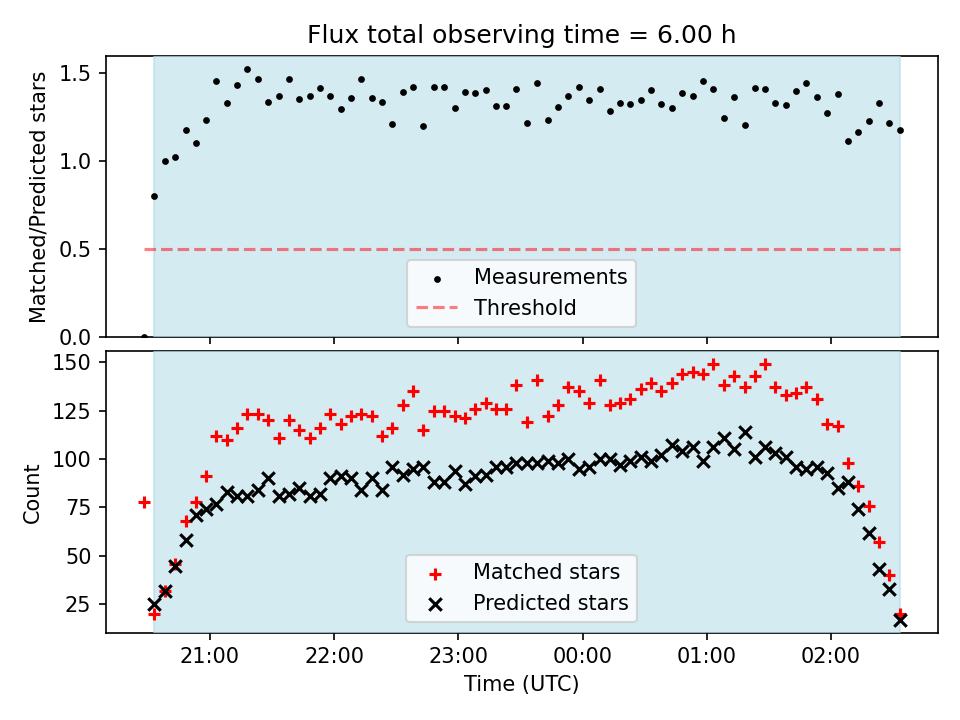 Flux total observing time = 6.00 h

Matched/Predicted stars

1.5
1.0
0.5
0.0

Measurements
Threshold

Count

150
125
100
75
50
25

Matched stars
Predicted stars

21:00
22:00
23:00
00:00
01:00
02:00

Time (UTC)